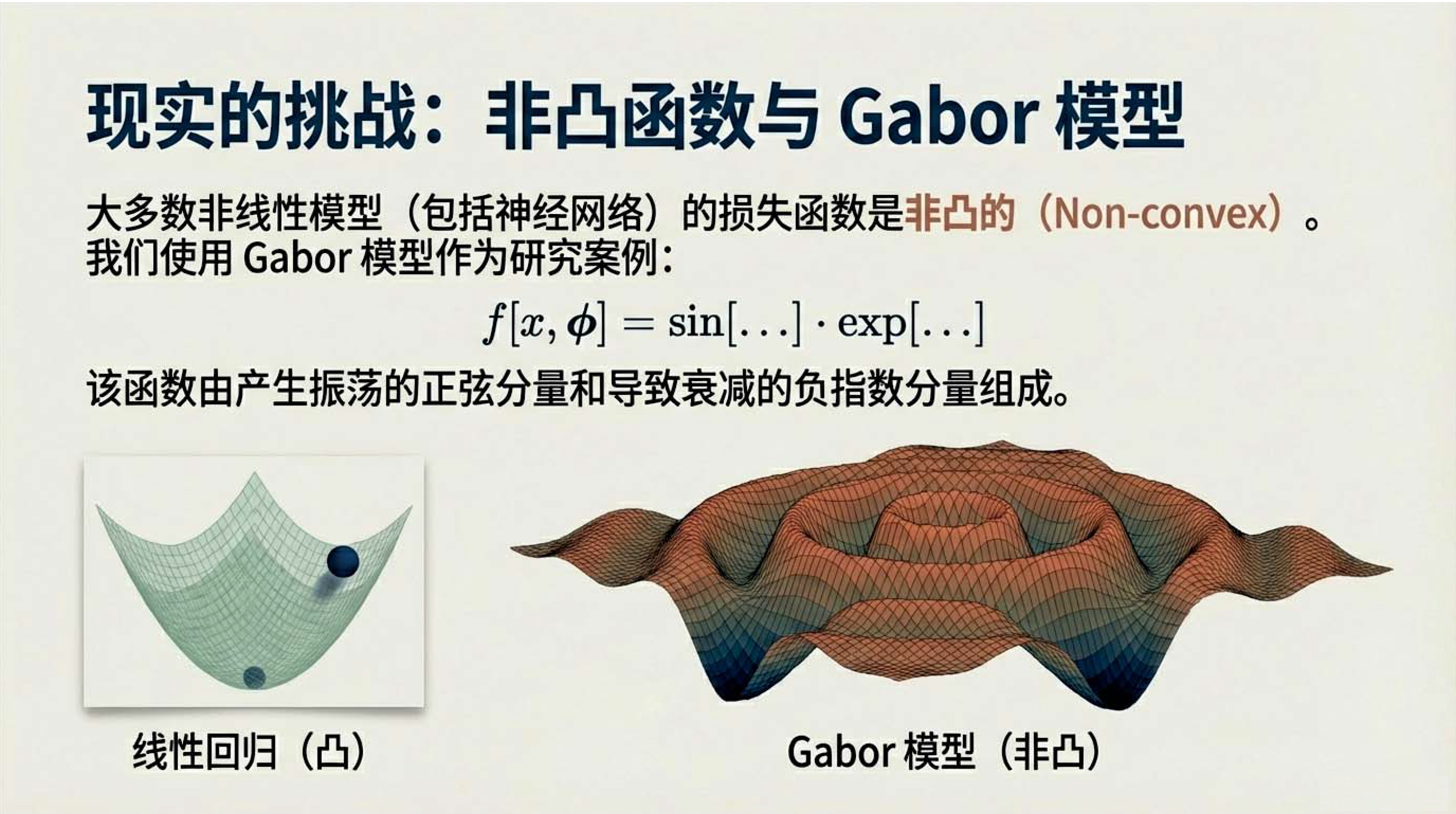 现实的挑战：非凸函数与 Gabor 模型

大多数非线性模型（包括神经网络）的损失函数是非凸的（Non-convex）。
我们使用 Gabor 模型作为研究案例：

$f[x, \phi] = \sin[\ldots] \cdot \exp[\ldots]$

该函数由产生振荡的正弦分量和导致衰减的负指数分量组成。

线性回归（凸）

Gabor 模型（非凸）